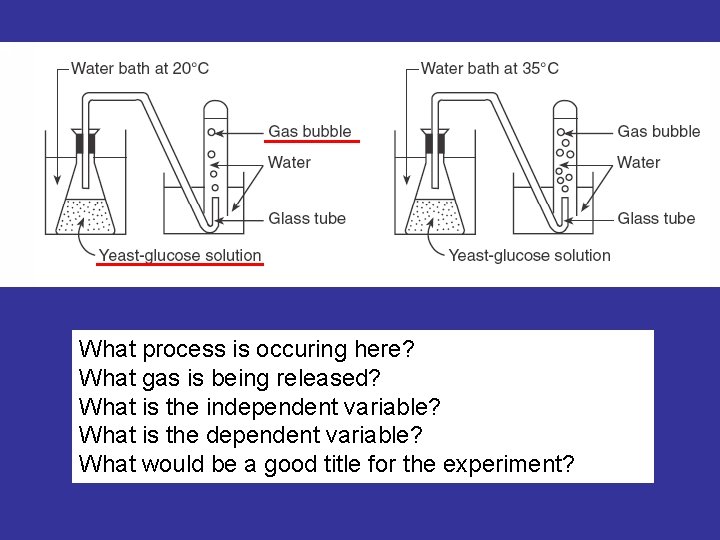 Water bath at 20°C
Gas bubble
Water
Glass tube
Yeast-glucose solution

Water bath at 35°C
Gas bubble
Water
Glass tube
Yeast-glucose solution

What process is occuring here?
What gas is being released?
What is the independent variable?
What is the dependent variable?
What would be a good title for the experiment?